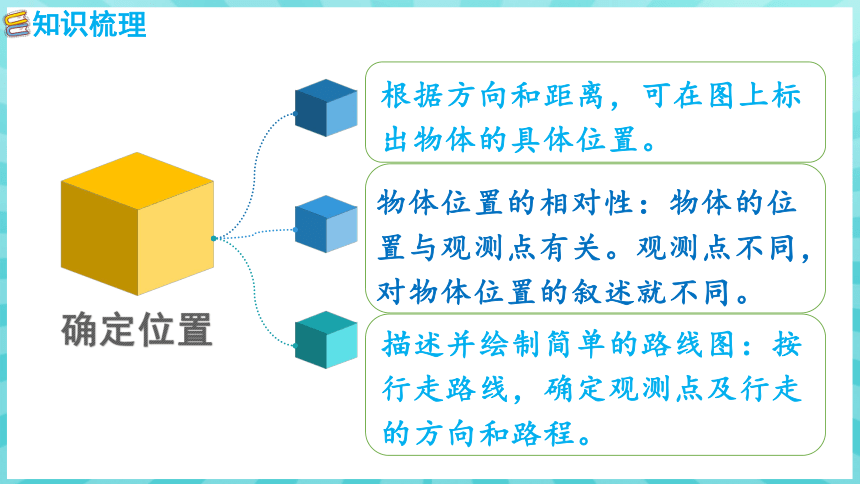 知识梳理

确定位置

根据方向和距离，可在图上标出物体的具体位置。

物体位置的相对性：物体的位置与观测点有关。观测点不同，对物体位置的叙述就不同。

描述并绘制简单的路线图：按行走路线，确定观测点及行走的方向和路程。